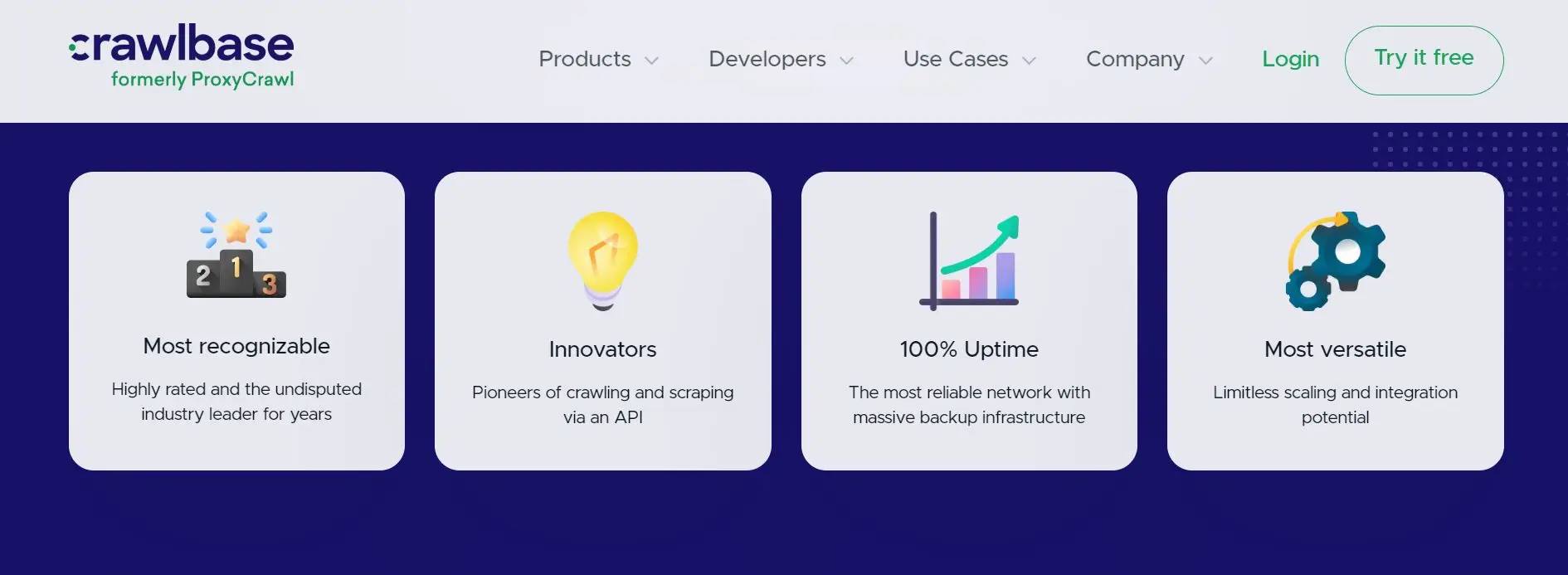 crawlbase
formerly ProxyCrawl

Products Developers Use Cases Company Login Try it free

2 1 3

Most recognizable

Highly rated and the undisputed industry leader for years

Innovators

Pioneers of crawling and scraping via an API

100% Uptime

The most reliable network with massive backup infrastructure

Most versatile

Limitless scaling and integration potential